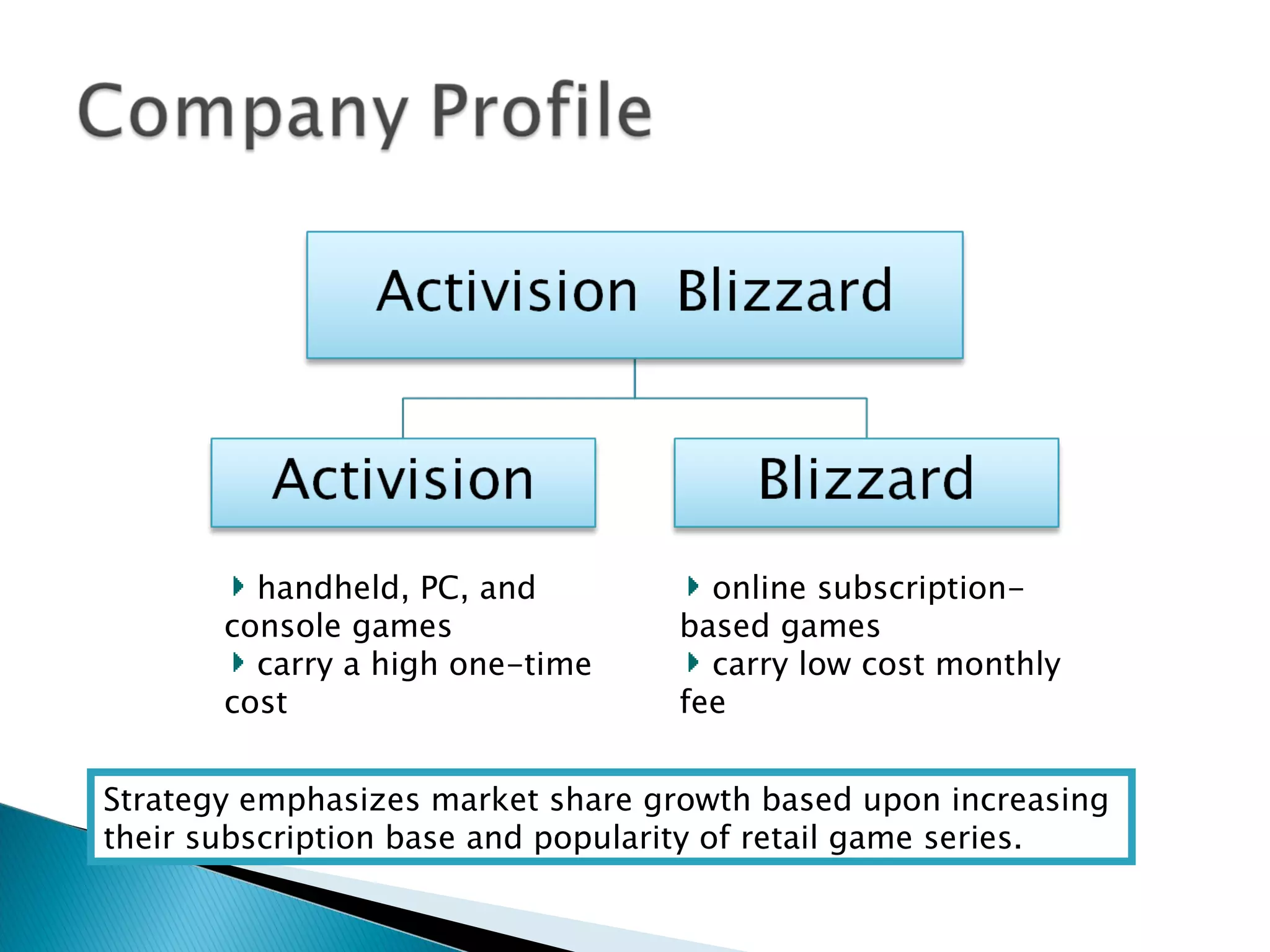 Company Profile

Activision Blizzard

Activision

Blizzard

handheld, PC, and console games
carry a high one-time cost

online subscription-based games
carry low cost monthly fee

Strategy emphasizes market share growth based upon increasing their subscription base and popularity of retail game series.